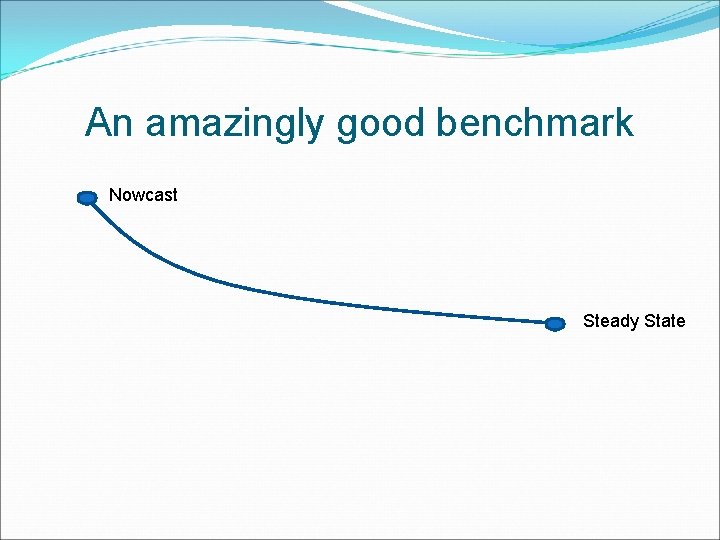 An amazingly good benchmark

Nowcast

Steady State